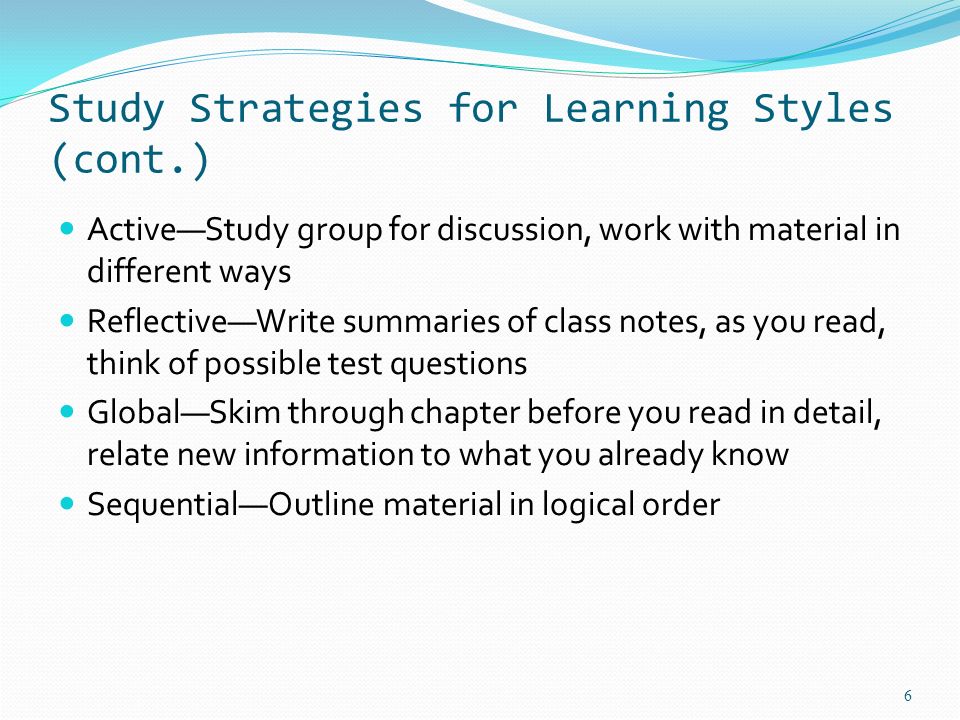 Study Strategies for Learning Styles (cont.)

- Active—Study group for discussion, work with material in different ways
- Reflective—Write summaries of class notes, as you read, think of possible test questions
- Global—Skim through chapter before you read in detail, relate new information to what you already know
- Sequential—Outline material in logical order

6